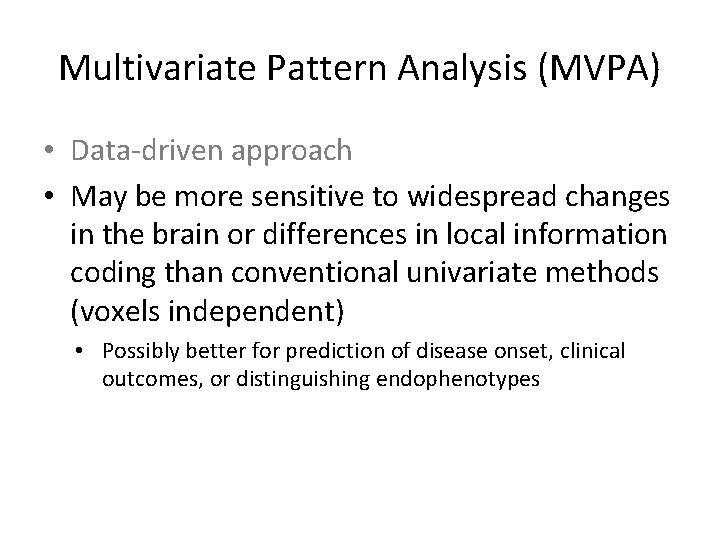 Multivariate Pattern Analysis (MVPA)

• Data-driven approach
• May be more sensitive to widespread changes in the brain or differences in local information coding than conventional univariate methods (voxels independent)
  • Possibly better for prediction of disease onset, clinical outcomes, or distinguishing endophenotypes